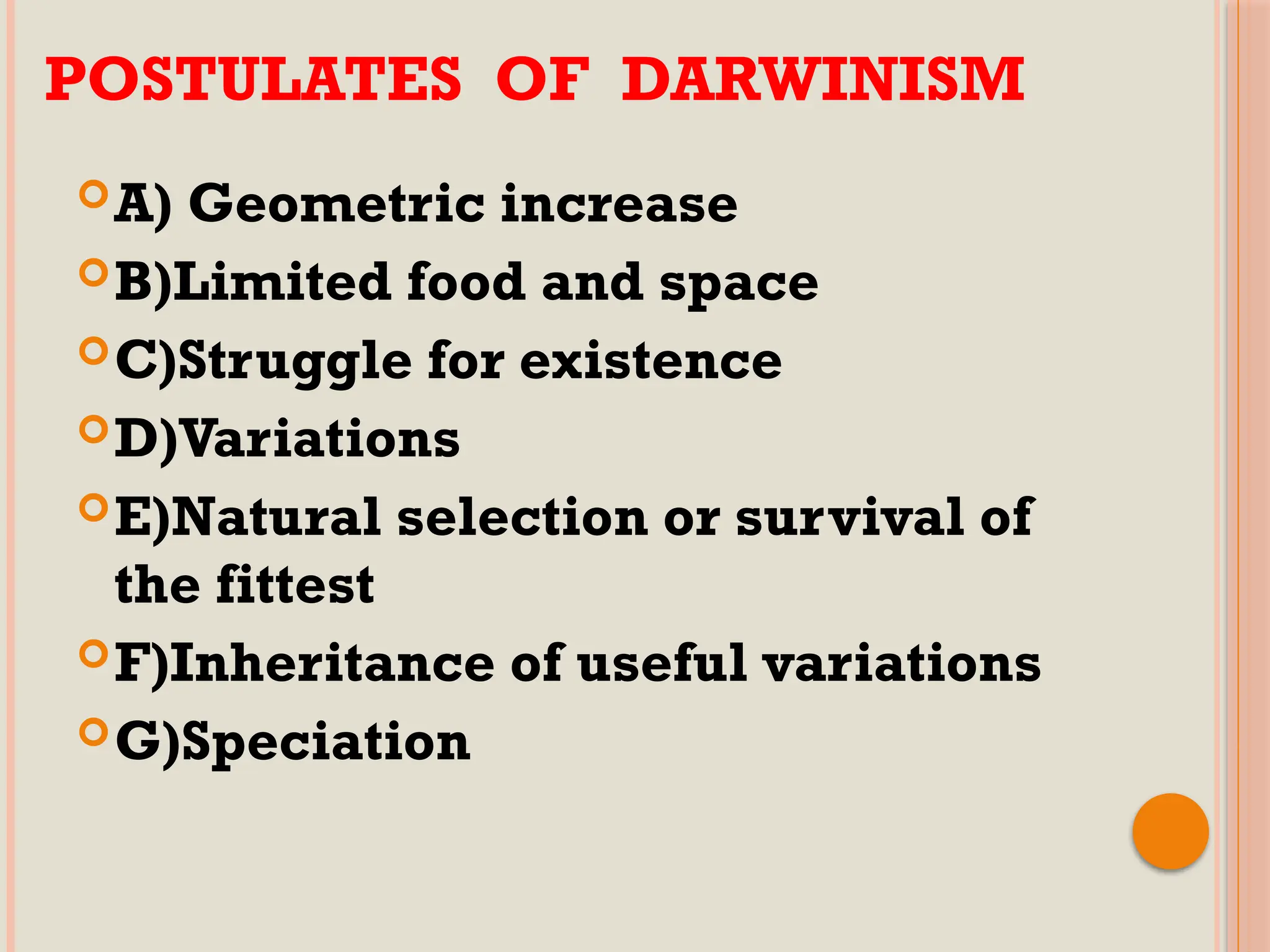 POSTULATES OF DARWINISM

A) Geometric increase

B)Limited food and space

C)Struggle for existence

D)Variations

E)Natural selection or survival of the fittest

F)Inheritance of useful variations

G)Speciation